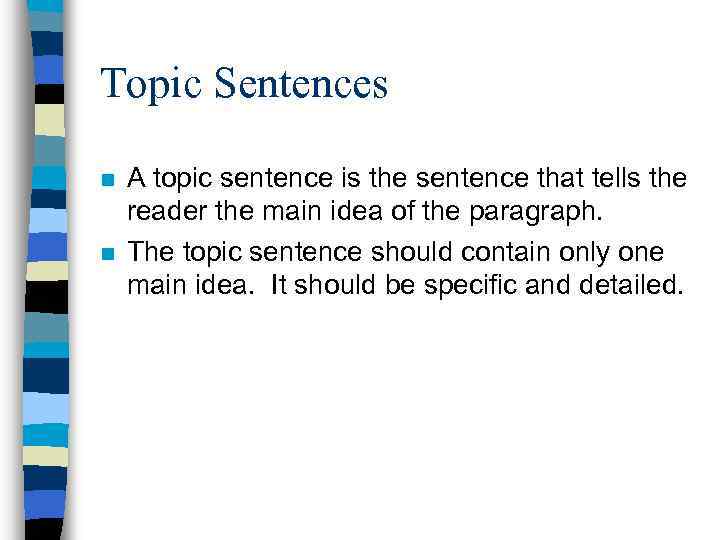 Topic Sentences

■ A topic sentence is the sentence that tells the reader the main idea of the paragraph.

■ The topic sentence should contain only one main idea. It should be specific and detailed.